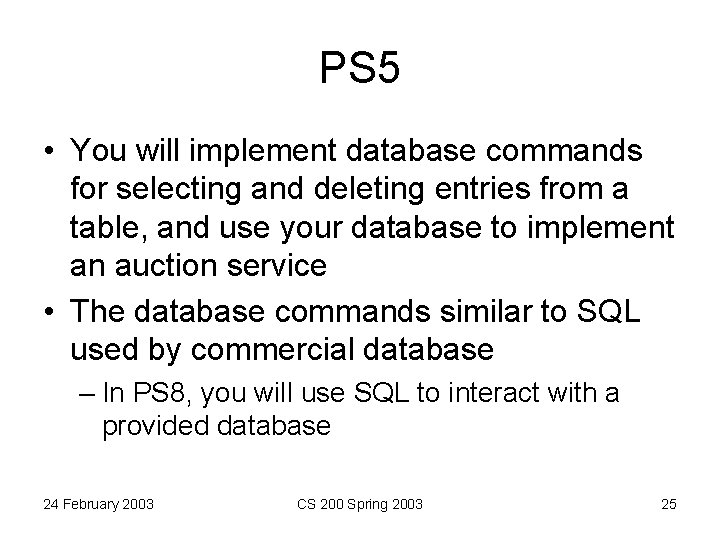 PS5

• You will implement database commands for selecting and deleting entries from a table, and use your database to implement an auction service

• The database commands similar to SQL used by commercial database

– In PS8, you will use SQL to interact with a provided database

24 February 2003

CS 200 Spring 2003

25